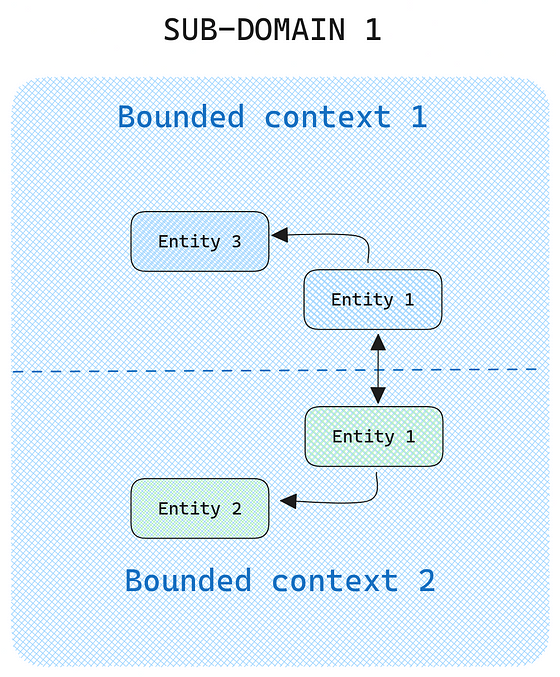 SUB-DOMAIN 1

Bounded context 1

Entity 3

Entity 1

Entity 1

Entity 2

Bounded context 2